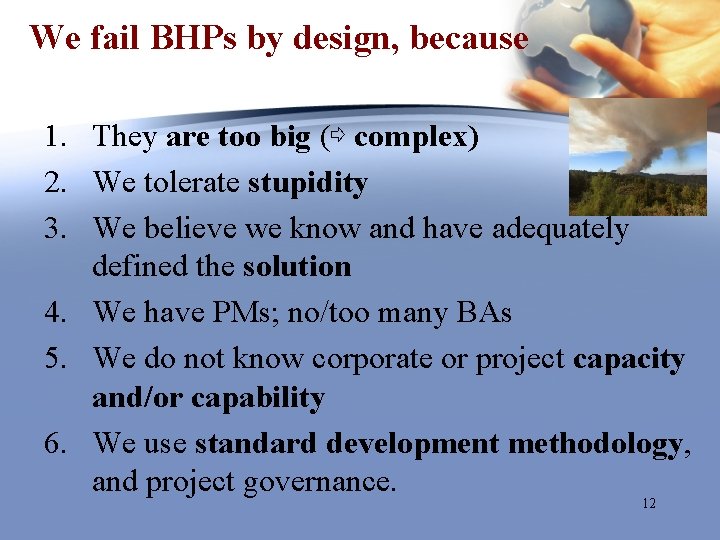 We fail BHPs by design, because

1. They are too big (⇨ complex)
2. We tolerate stupidity
3. We believe we know and have adequately defined the solution
4. We have PMs; no/too many BAs
5. We do not know corporate or project capacity and/or capability
6. We use standard development methodology, and project governance.

12